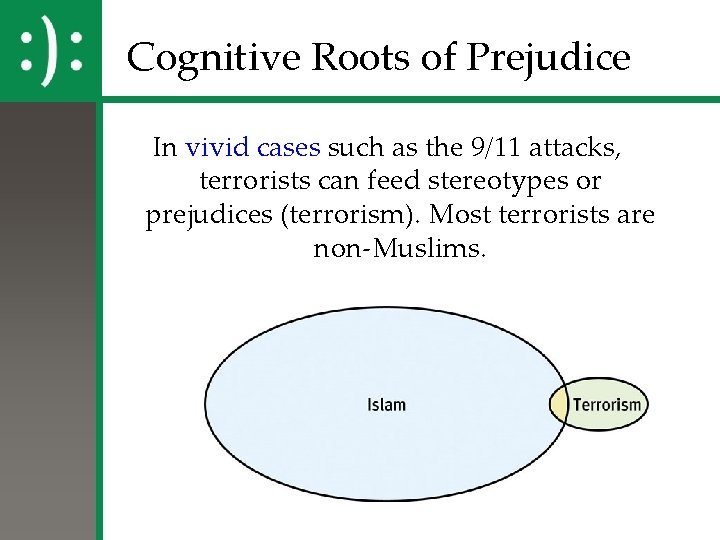 :):

Cognitive Roots of Prejudice

In vivid cases such as the 9/11 attacks, terrorists can feed stereotypes or prejudices (terrorism). Most terrorists are non-Muslims.

Islam

Terrorism